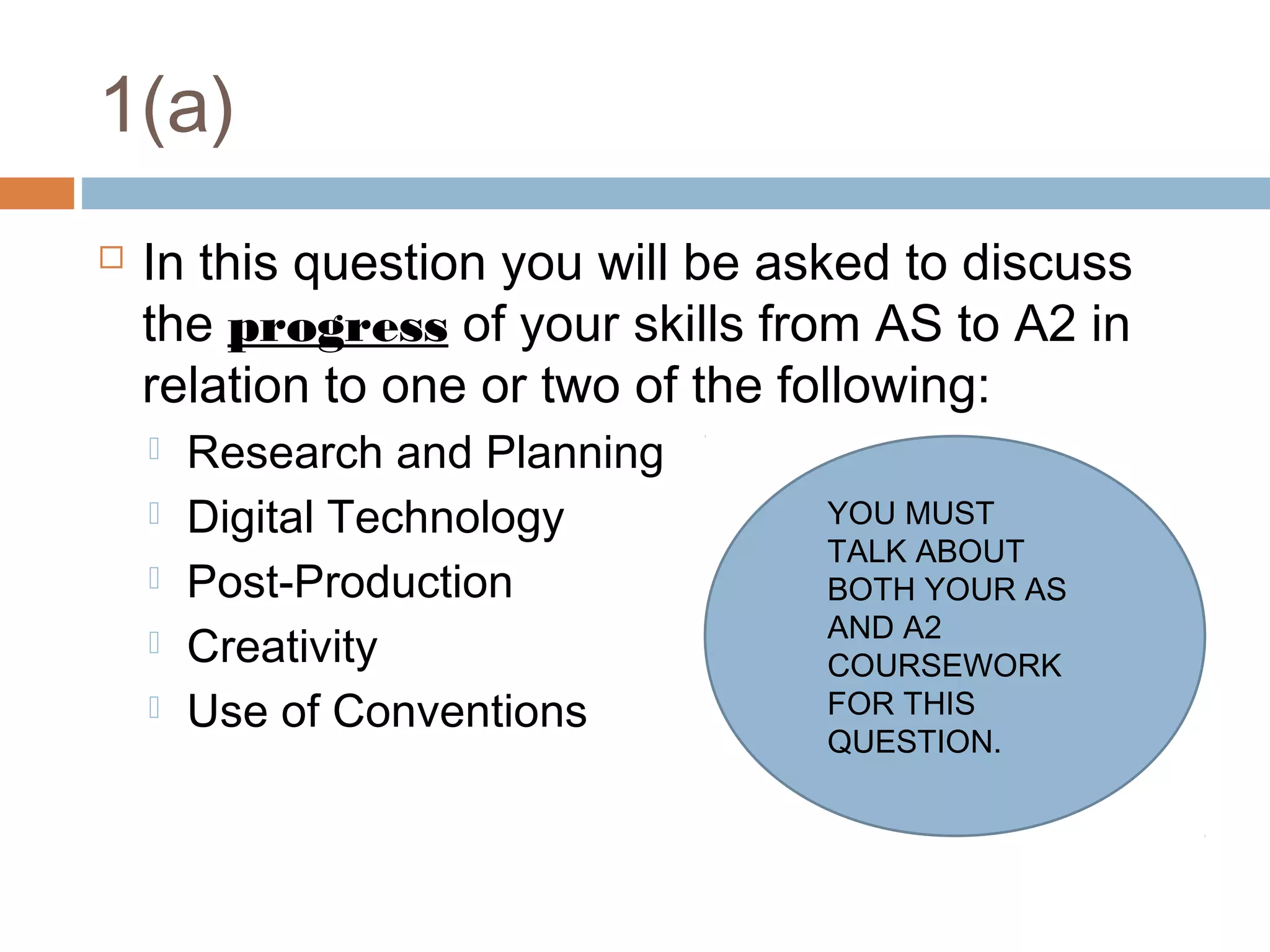 1(a)

In this question you will be asked to discuss the progress of your skills from AS to A2 in relation to one or two of the following:

Research and Planning

Digital Technology

Post-Production

Creativity

Use of Conventions

YOU MUST TALK ABOUT BOTH YOUR AS AND A2 COURSEWORK FOR THIS QUESTION.